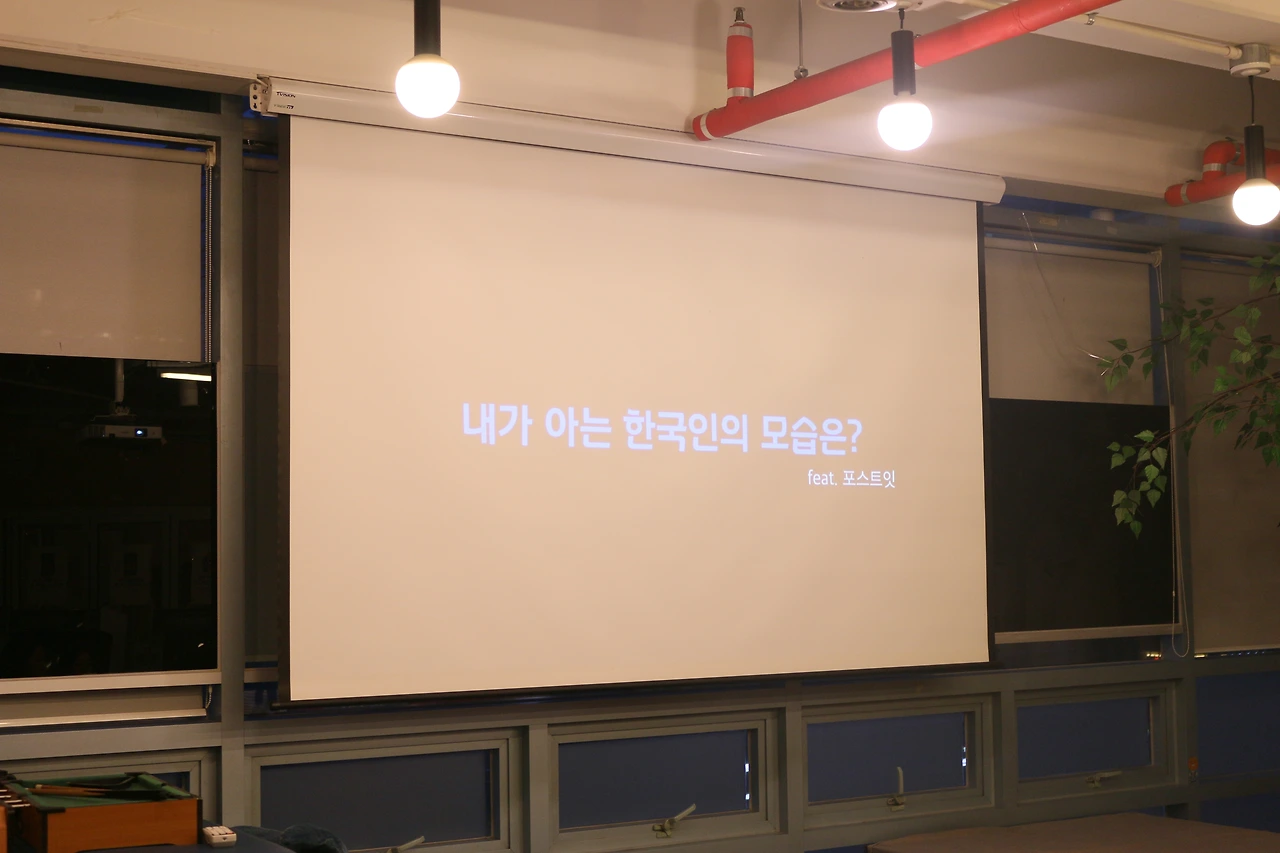 내가 아는 한국인의 모습은?
feat. 포스트잇